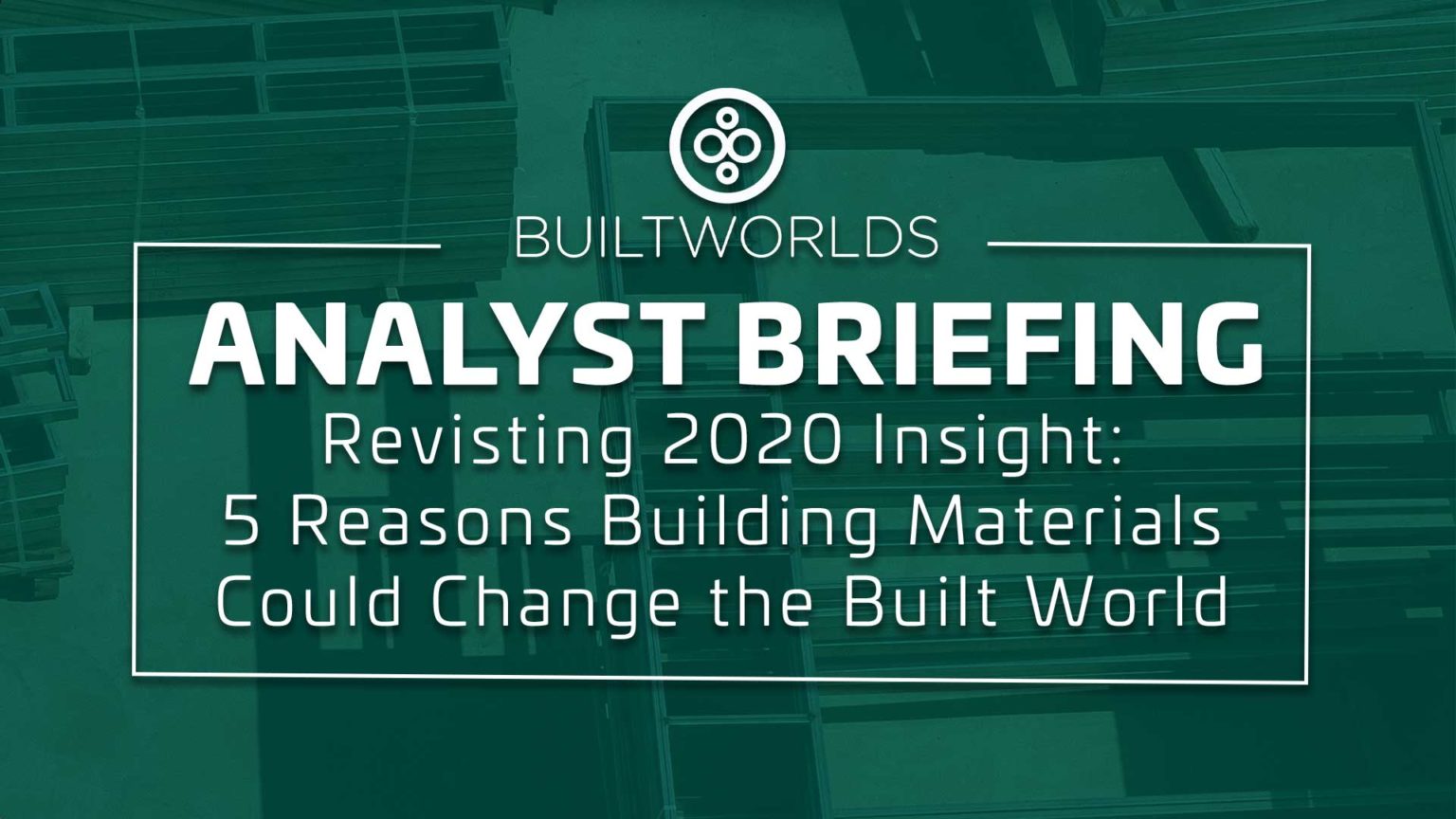 BUILTWORLDS

ANALYST BRIEFING

Revisting 2020 Insight: 5 Reasons Building Materials Could Change the Built World